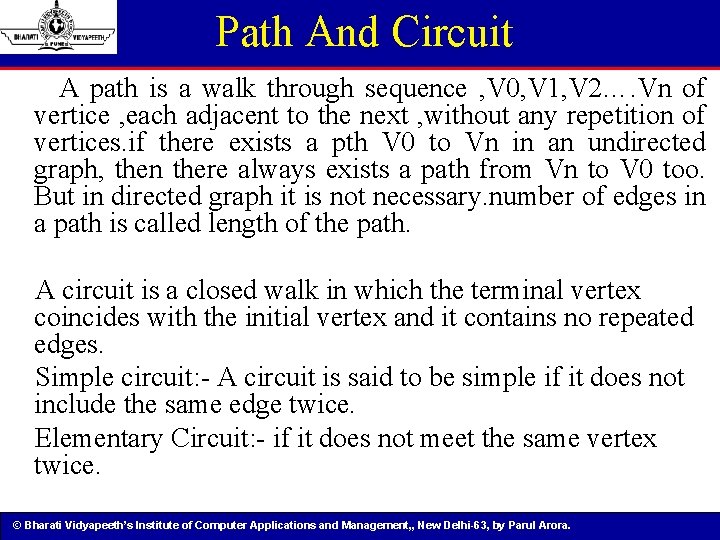 BHARATI VIDYAPEETH PUNE

Path And Circuit

A path is a walk through sequence ,V0,V1,V2….Vn of vertice ,each adjacent to the next ,without any repetition of vertices.if there exists a pth V0 to Vn in an undirected graph, then there always exists a path from Vn to V0 too. But in directed graph it is not necessary.number of edges in a path is called length of the path.

A circuit is a closed walk in which the terminal vertex coincides with the initial vertex and it contains no repeated edges.

Simple circuit:- A circuit is said to be simple if it does not include the same edge twice.

Elementary Circuit:- if it does not meet the same vertex twice.

© Bharati Vidyapeeth's Institute of Computer Applications and Management,, New Delhi-63, by Parul Arora.